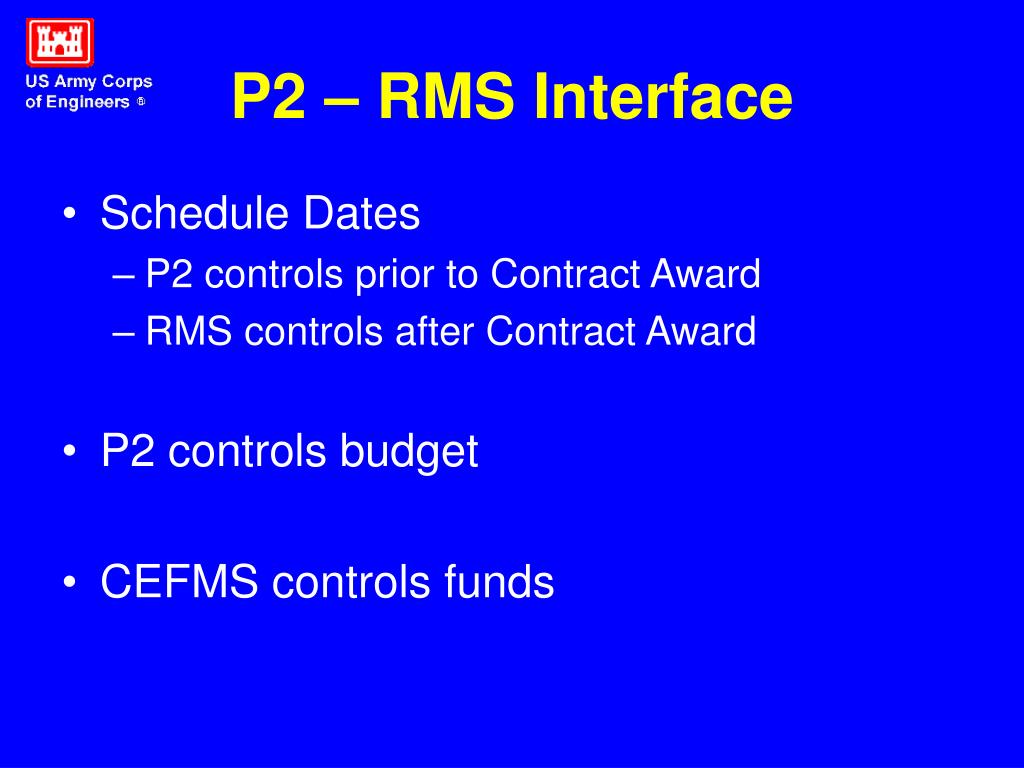 US Army Corps of Engineers ®

P2 – RMS Interface

• Schedule Dates
– P2 controls prior to Contract Award
– RMS controls after Contract Award

• P2 controls budget

• CEFMS controls funds